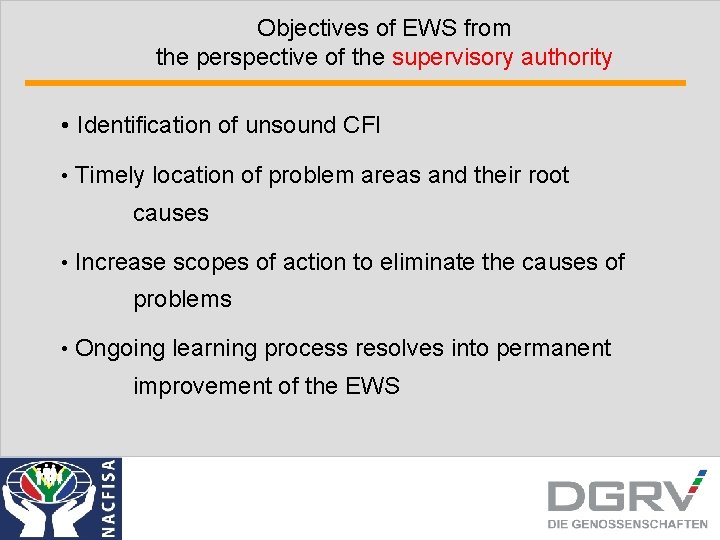 Objectives of EWS from
the perspective of the supervisory authority

• Identification of unsound CFI

• Timely location of problem areas and their root causes

• Increase scopes of action to eliminate the causes of problems

• Ongoing learning process resolves into permanent improvement of the EWS

NACFISA

DGRV
DIE GENOSSENSCHAFTEN